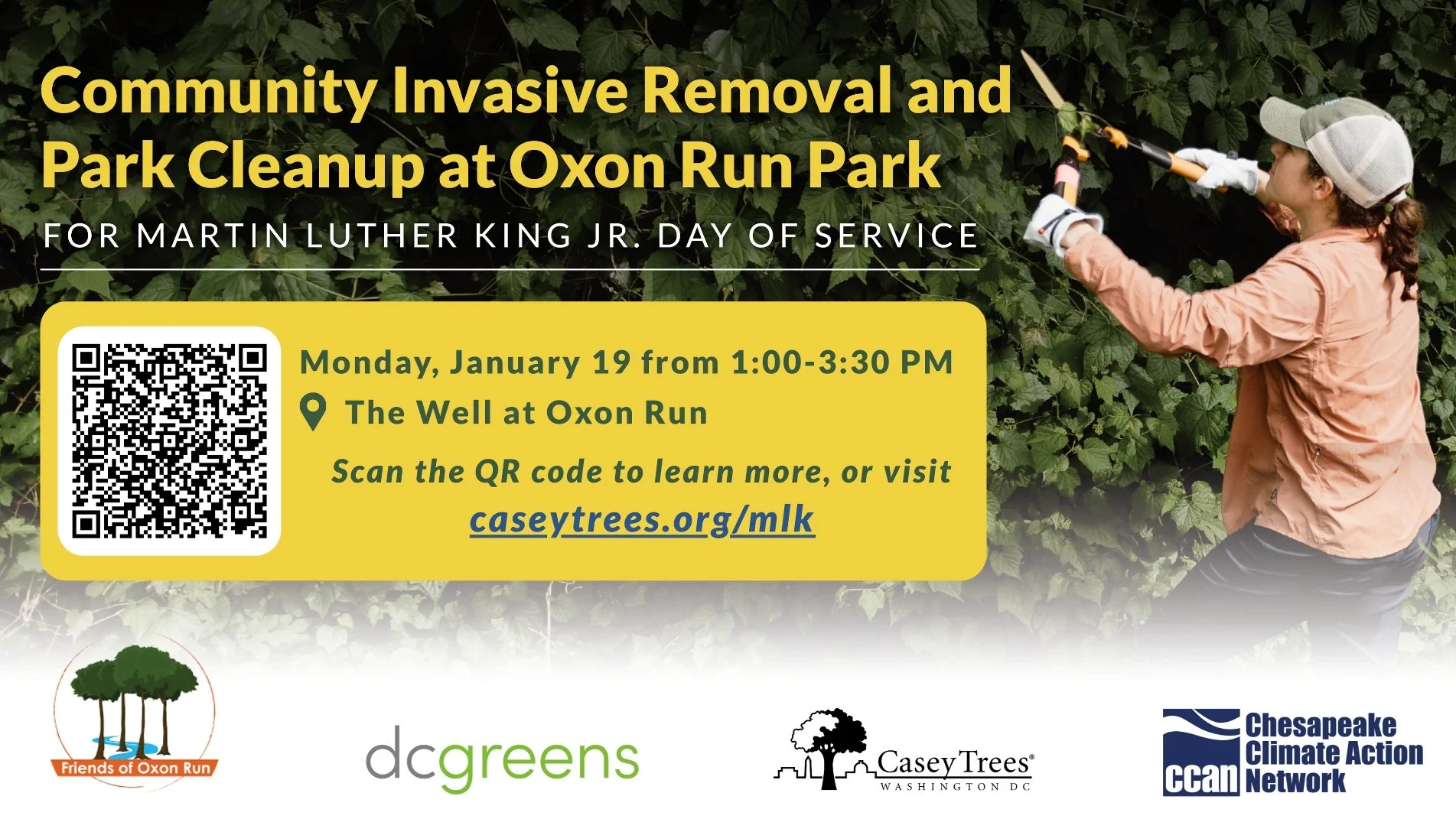 Community Invasive Removal and Park Cleanup at Oxon Run Park

FOR MARTIN LUTHER KING JR. DAY OF SERVICE

Monday, January 19 from 1:00-3:30 PM

The Well at Oxon Run

Scan the QR code to learn more, or visit caseytrees.org/mlk

Friends of Oxon Run

dcgreens

Casey Trees® WASHINGTON DC

ccan Chesapeake Climate Action Network